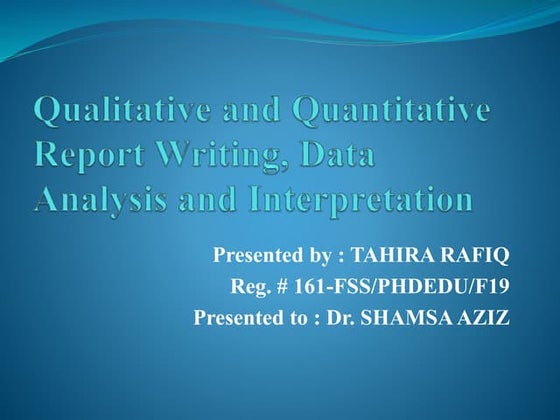 Qualitative and Quantitative Report Writing, Data Analysis and Interpretation

Presented by : TAHIRA RAFIQ
Reg. # 161-FSS/PHDEDU/F19
Presented to : Dr. SHAMSA AZIZ